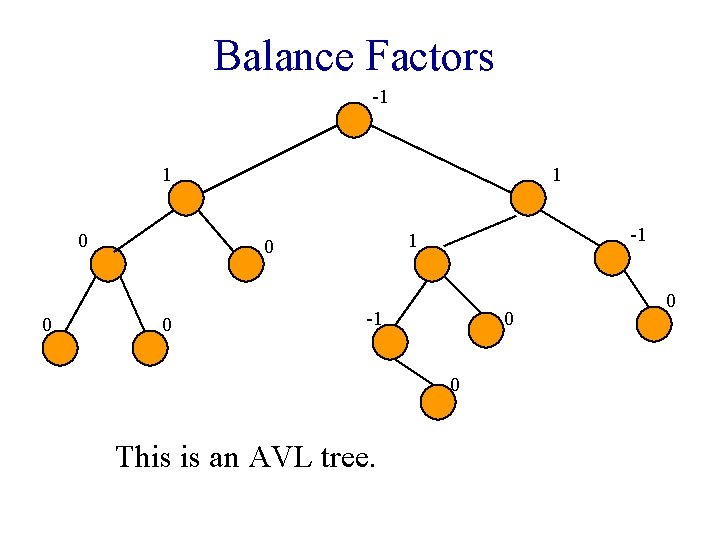 Balance Factors

-1

1

1

0

0

1

-1

0

0

-1

0

0

0

This is an AVL tree.